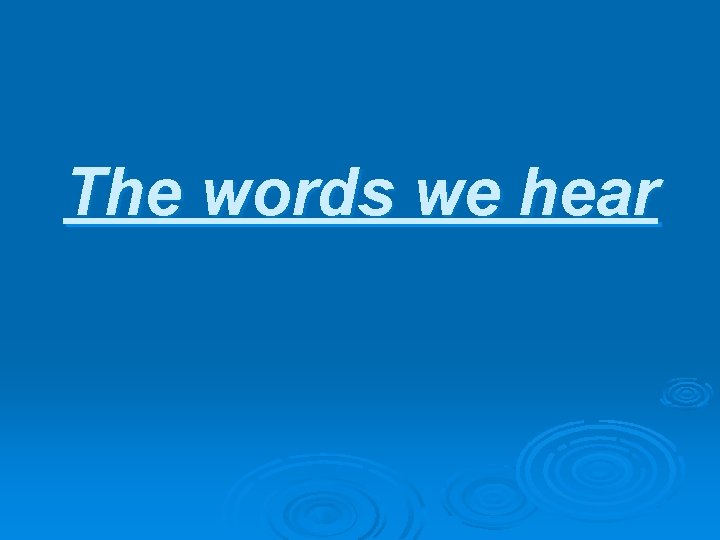 The words we hear